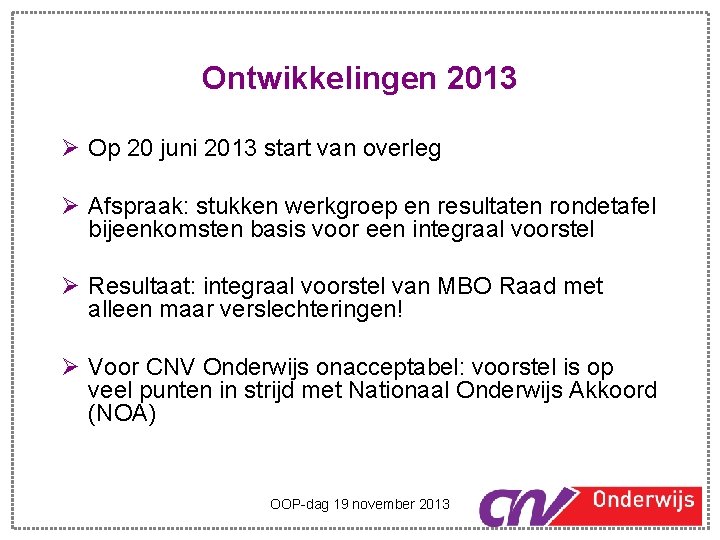 Ontwikkelingen 2013

➢ Op 20 juni 2013 start van overleg

➢ Afspraak: stukken werkgroep en resultaten rondetafel bijeenkomsten basis voor een integraal voorstel

➢ Resultaat: integraal voorstel van MBO Raad met alleen maar verslechteringen!

➢ Voor CNV Onderwijs onacceptabel: voorstel is op veel punten in strijd met Nationaal Onderwijs Akkoord (NOA)

OOP-dag 19 november 2013

CNV Onderwijs